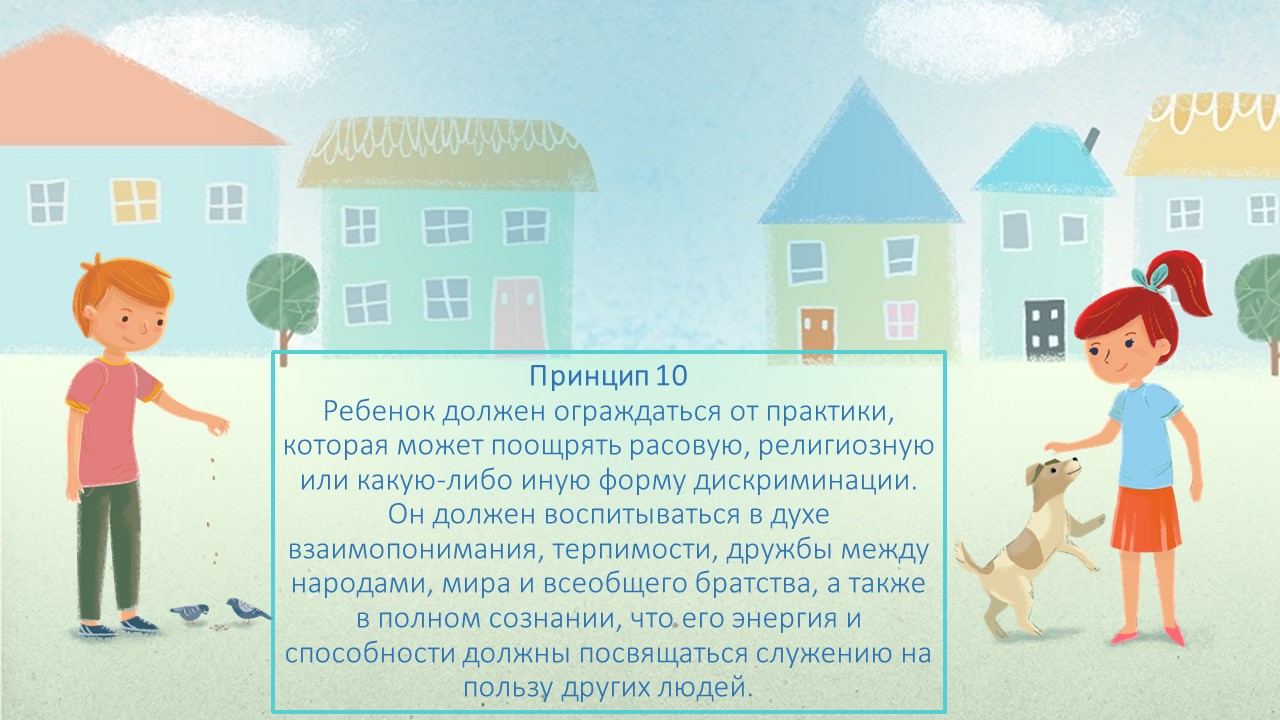 Принцип 10
Ребенок должен ограждаться от практики, которая может поощрять расовую, религиозную или какую-либо иную форму дискриминации. Он должен воспитываться в духе взаимопонимания, терпимости, дружбы между народами, мира и всеобщего братства, а также в полном сознании, что его энергия и способности должны посвящаться служению на пользу других людей.